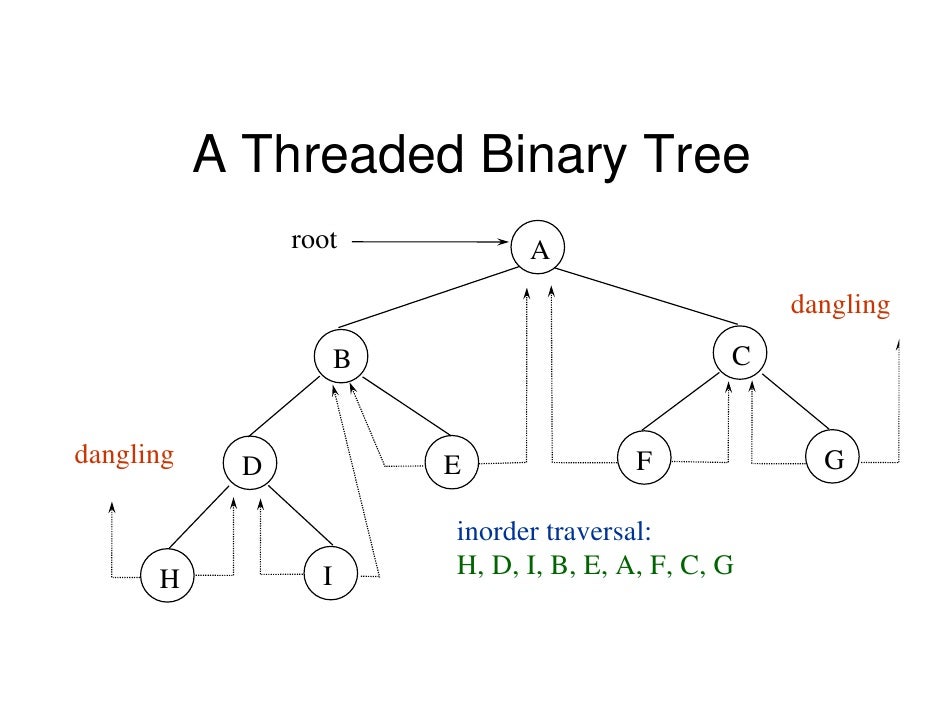 A Threaded Binary Tree

root

A

dangling

B

C

dangling

D

E

F

G

H

I

inorder traversal:
H, D, I, B, E, A, F, C, G